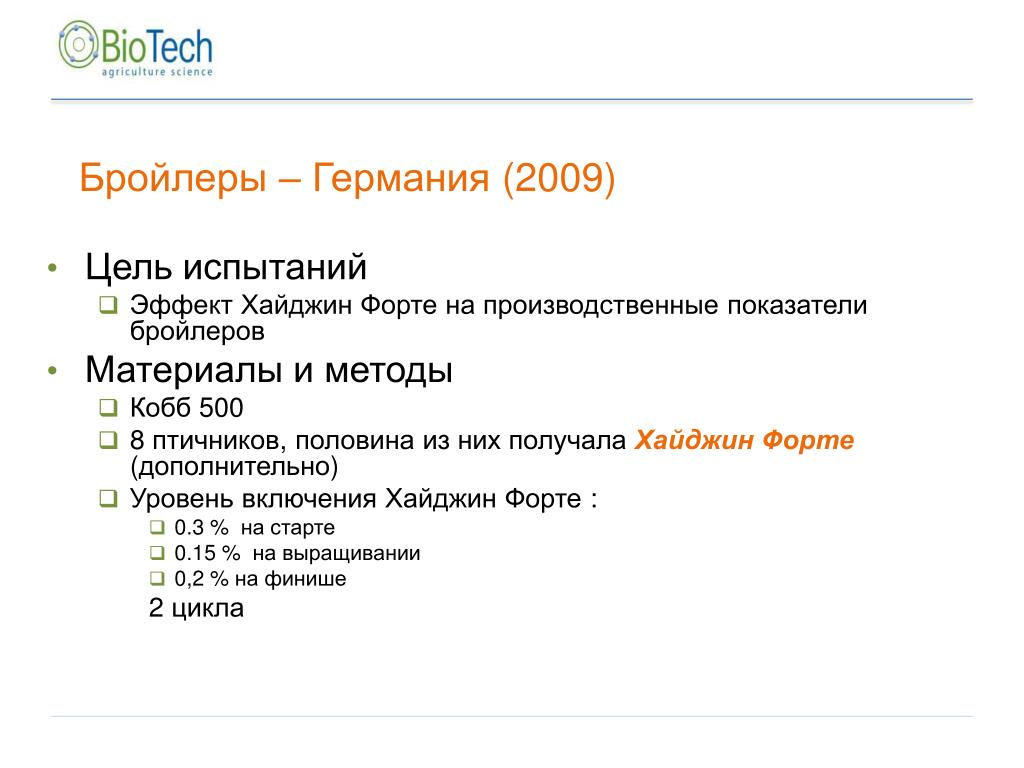 BioTech
agriculture science

Бройлеры – Германия (2009)

• Цель испытаний
  ❑ Эффект Хайджин Форте на производственные показатели бройлеров
• Материалы и методы
  ❑ Кобб 500
  ❑ 8 птичников, половина из них получала Хайджин Форте (дополнительно)
  ❑ Уровень включения Хайджин Форте :
    ❑ 0.3 % на старте
    ❑ 0.15 % на выращивании
    ❑ 0,2 % на финише
    2 цикла